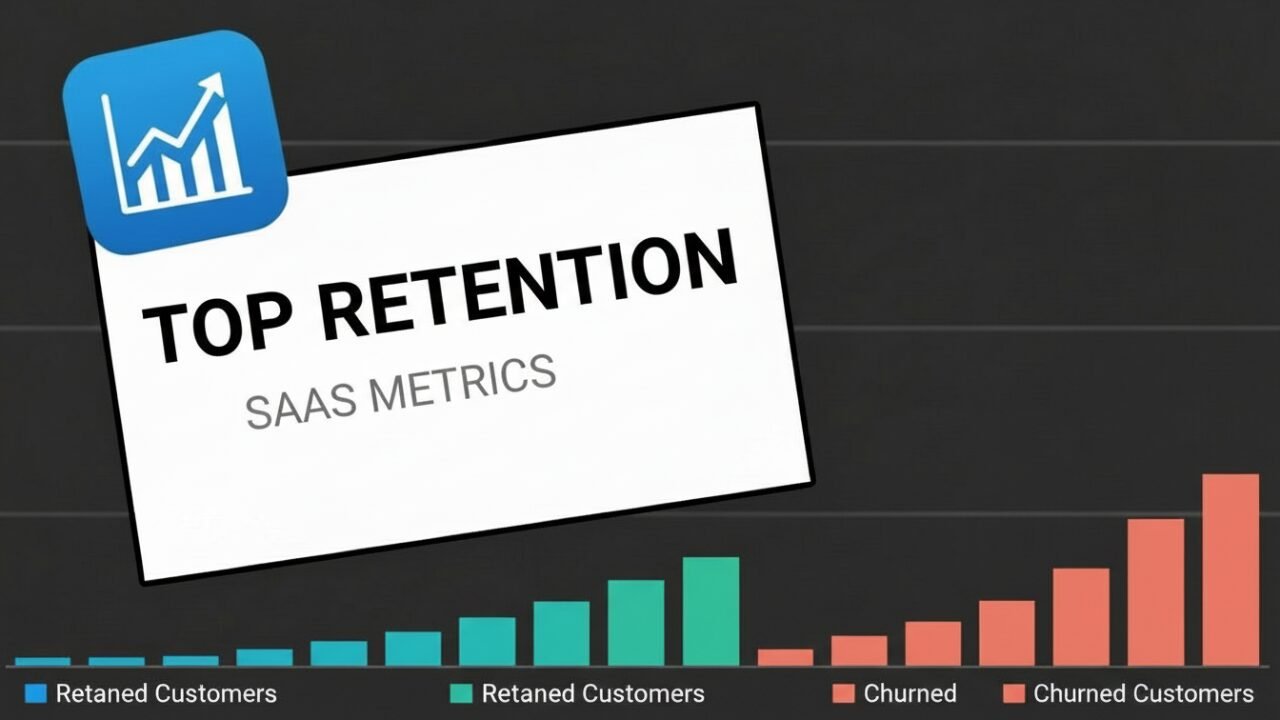 TOP RETENTION
SAAS METRICS

Retaned Customers
Retaned Customers
Churned
Churned Customers